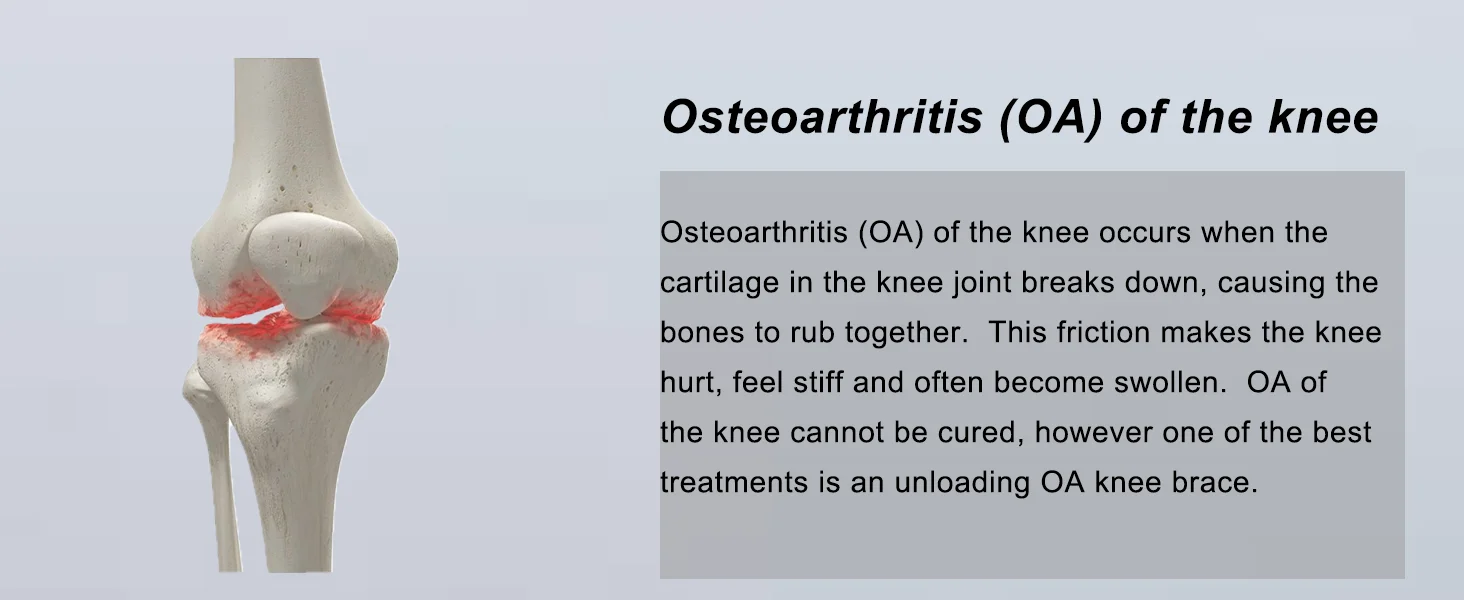 Osteoarthritis (OA) of the knee

Osteoarthritis (OA) of the knee occurs when the cartilage in the knee joint breaks down, causing the bones to rub together. This friction makes the knee hurt, feel stiff and often become swollen. OA of the knee cannot be cured, however one of the best treatments is an unloading OA knee brace.